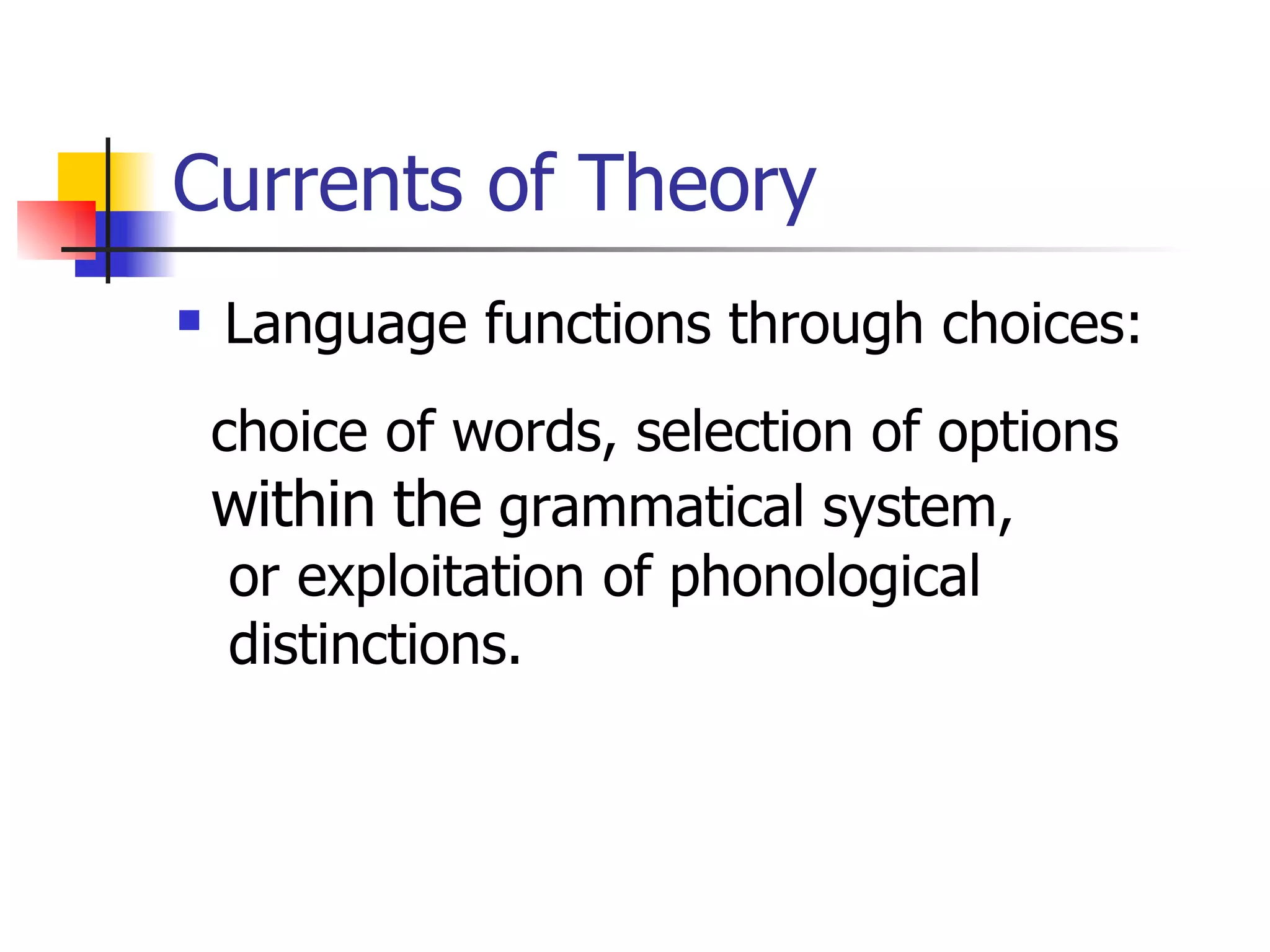 Currents of Theory

Language functions through choices:

choice of words, selection of options within the grammatical system, or exploitation of phonological distinctions.